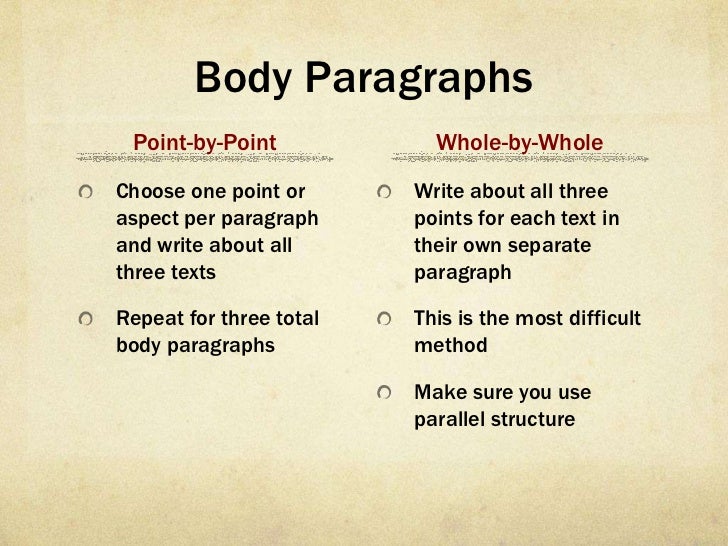 Body Paragraphs

Point-by-Point

Choose one point or aspect per paragraph and write about all three texts

Repeat for three total body paragraphs

Whole-by-Whole

Write about all three points for each text in their own separate paragraph

This is the most difficult method

Make sure you use parallel structure